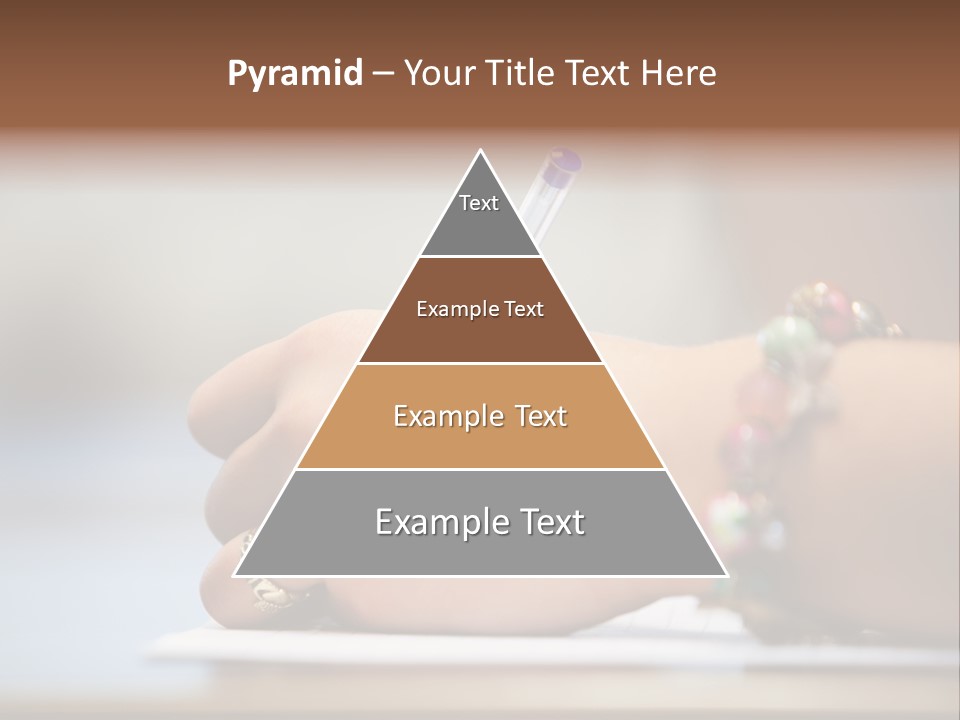 Pyramid – Your Title Text Here

Text

Example Text

Example Text

Example Text